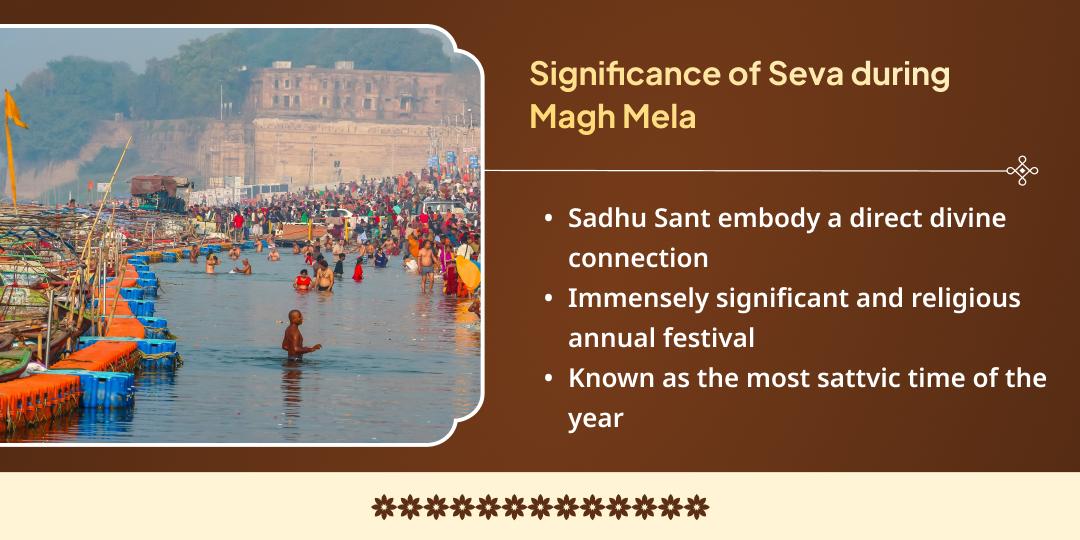 Significance of Seva during Magh Mela

• Sadhu Sant embody a direct divine connection
• Immensely significant and religious annual festival
• Known as the most sattvic time of the year